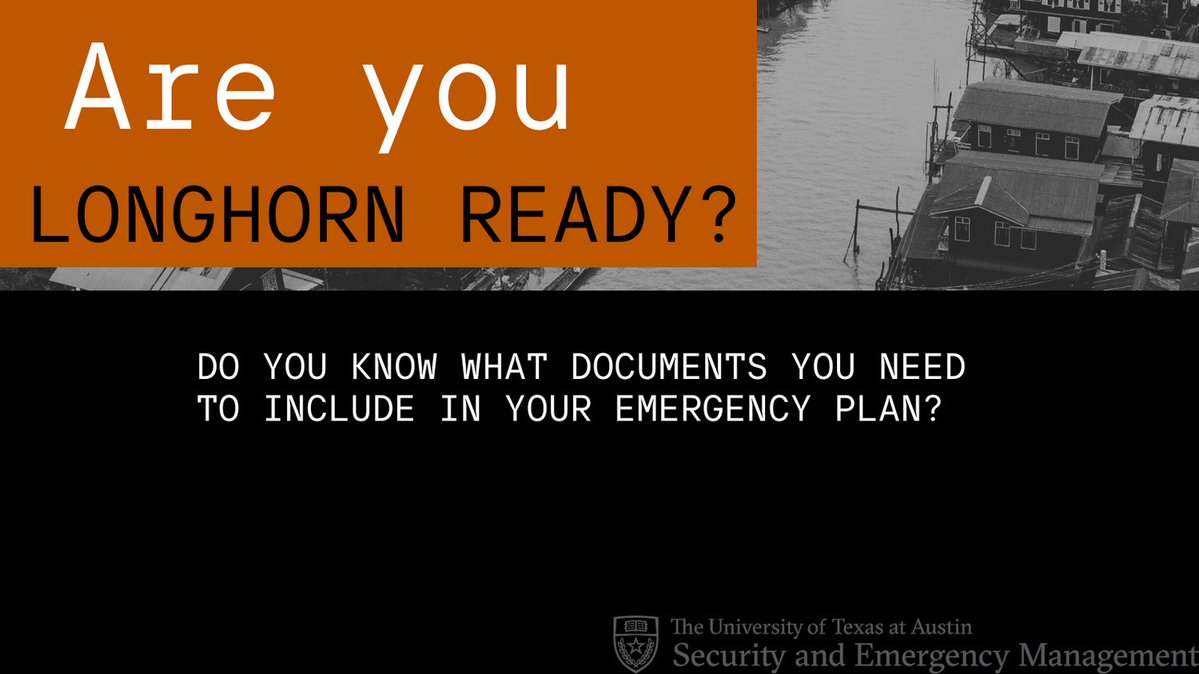 Are you
LONGHORN READY?

DO YOU KNOW WHAT DOCUMENTS YOU NEED TO INCLUDE IN YOUR EMERGENCY PLAN?

The University of Texas at Austin
Security and Emergency Management